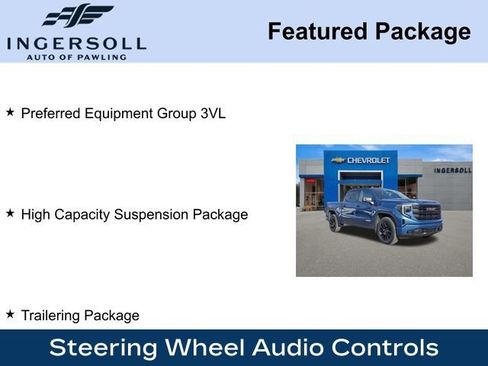 INGERSOLL
AUTO OF PAWLING

Featured Package

★ Preferred Equipment Group 3VL

★ High Capacity Suspension Package

★ Trailering Package

CHEVROLET
INGERSOLL
GMC

Steering Wheel Audio Controls